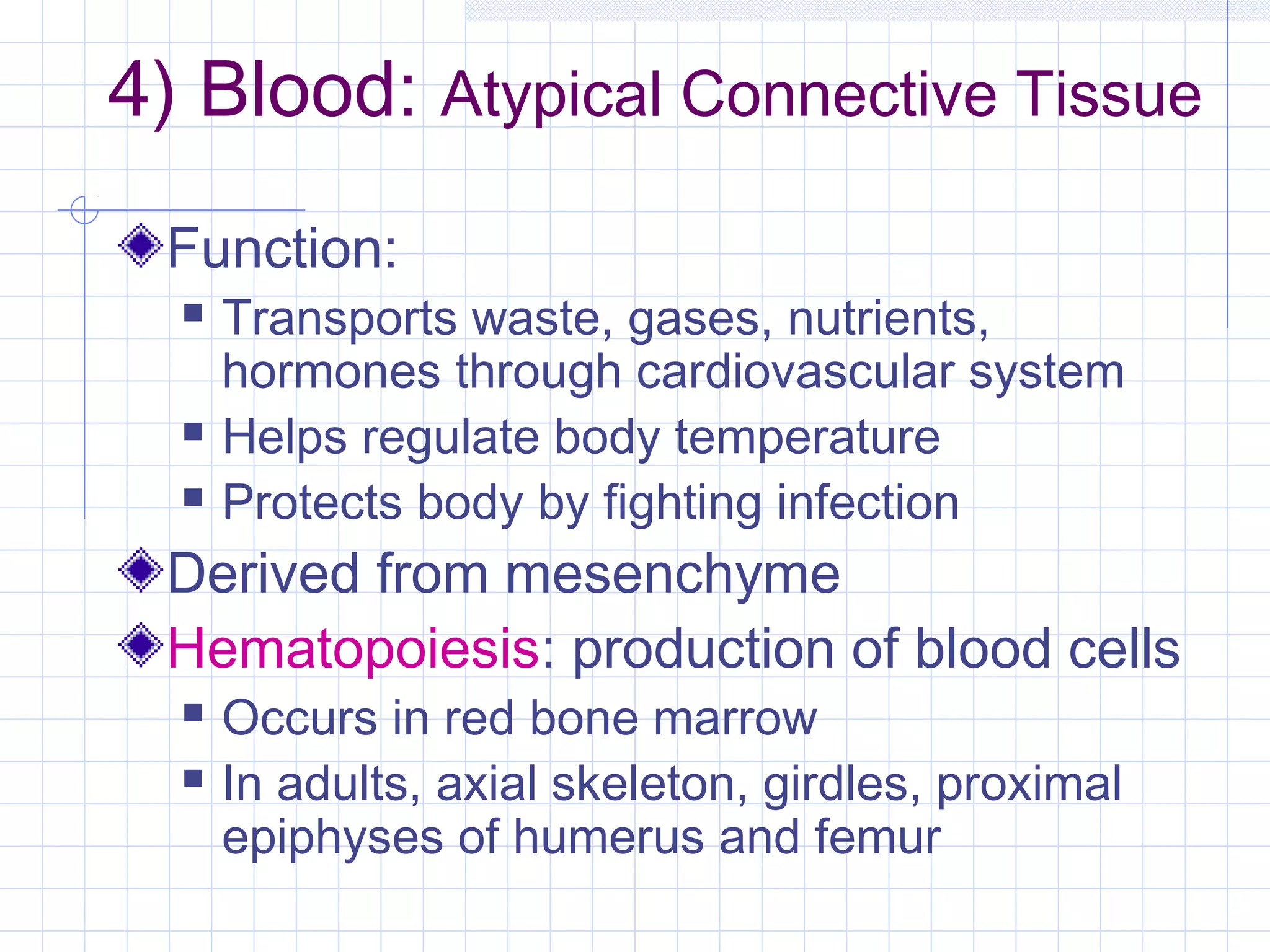 4) Blood: Atypical Connective Tissue

Function:

Transports waste, gases, nutrients, hormones through cardiovascular system

Helps regulate body temperature

Protects body by fighting infection

Derived from mesenchyme

Hematopoiesis: production of blood cells

Occurs in red bone marrow

In adults, axial skeleton, girdles, proximal epiphyses of humerus and femur